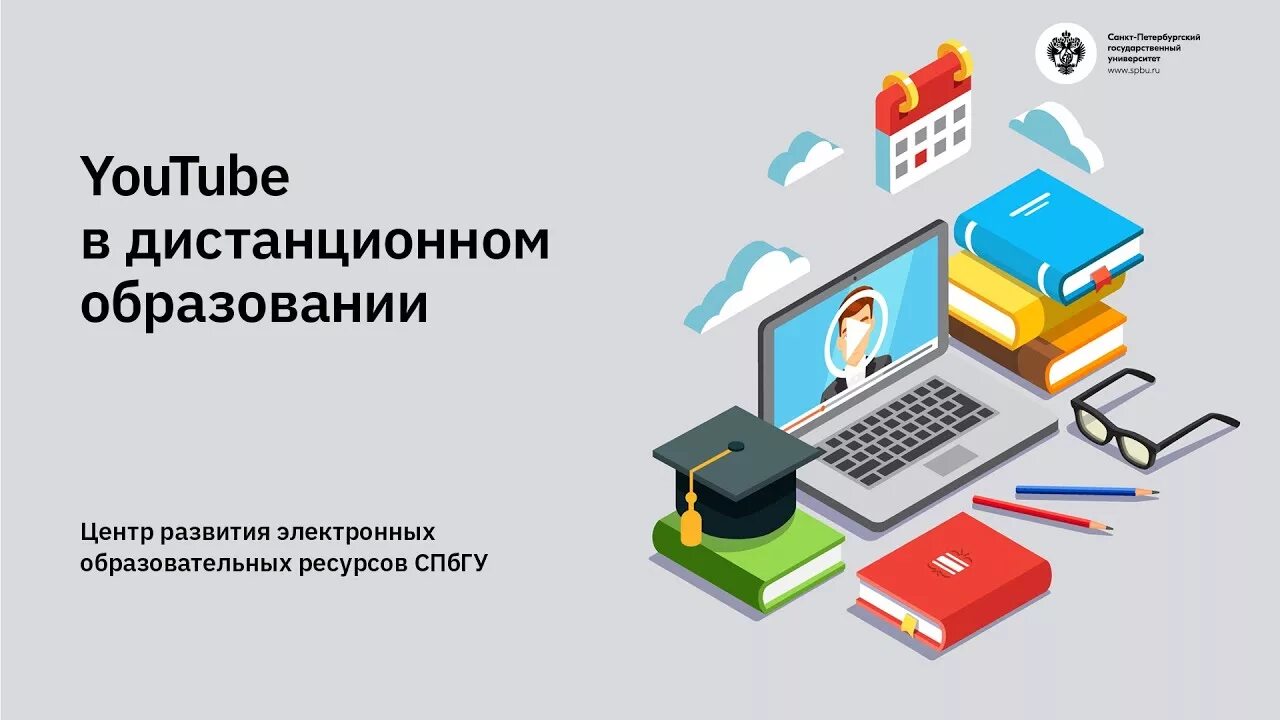 Санкт-Петербургский государственный университет
www.spbu.ru

YouTube в дистанционном образовании

Центр развития электронных образовательных ресурсов СПбГУ